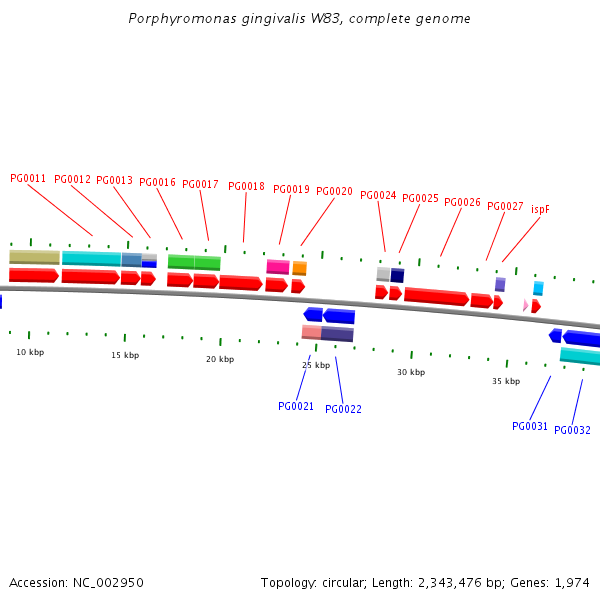 Porphyromonas gingivalis W83, complete genome

PG0011 PG0012 PG0013 PG0016 PG0017 PG0018 PG0019 PG0020 PG0024 PG0025 PG0026 PG0027 ispF

10 kbp 15 kbp 20 kbp 25 kbp 30 kbp 35 kbp

PG0021 PG0022 PG0031 PG0032

Accession: NC_002950

Topology: circular; Length: 2,343,476 bp; Genes: 1,974